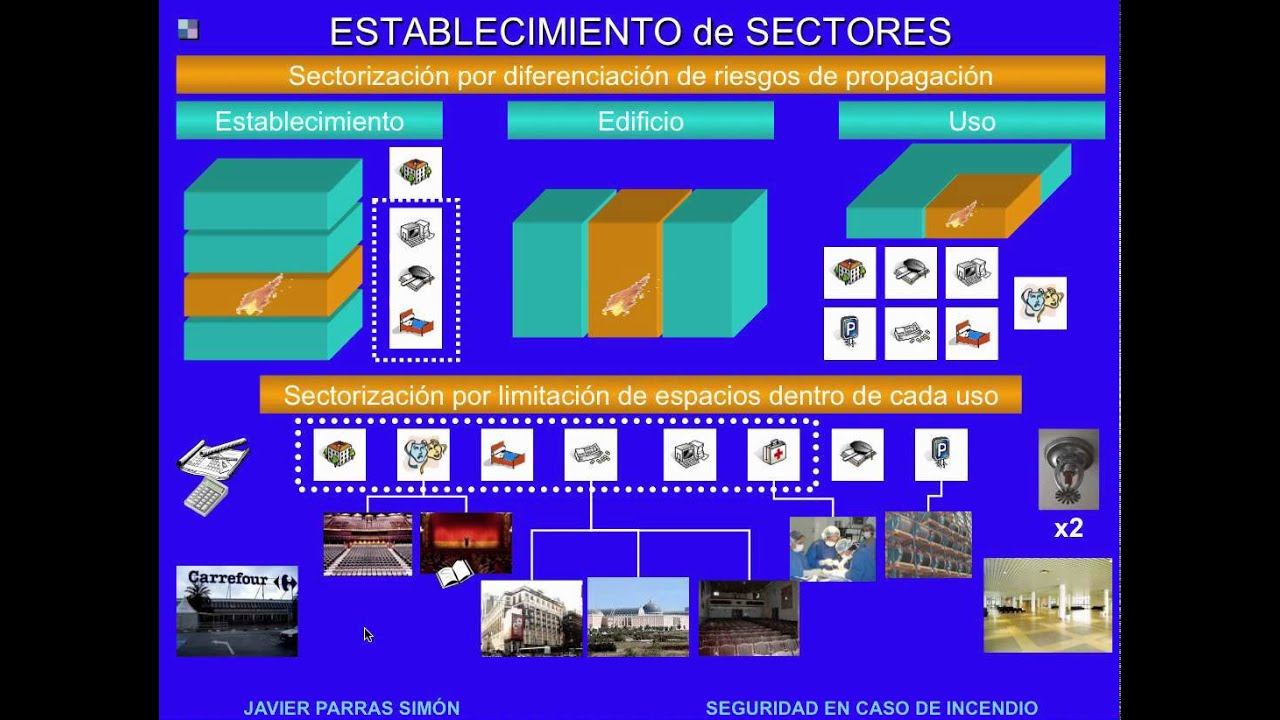 ESTABLECIMIENTO de SECTORES

Sectorización por diferenciación de riesgos de propagación

Establecimiento

Edificio

Uso

Sectorización por limitación de espacios dentro de cada uso

x2

Carrefour

JAVIER PARRAS SIMÓN

SEGURIDAD EN CASO DE INCENDIO